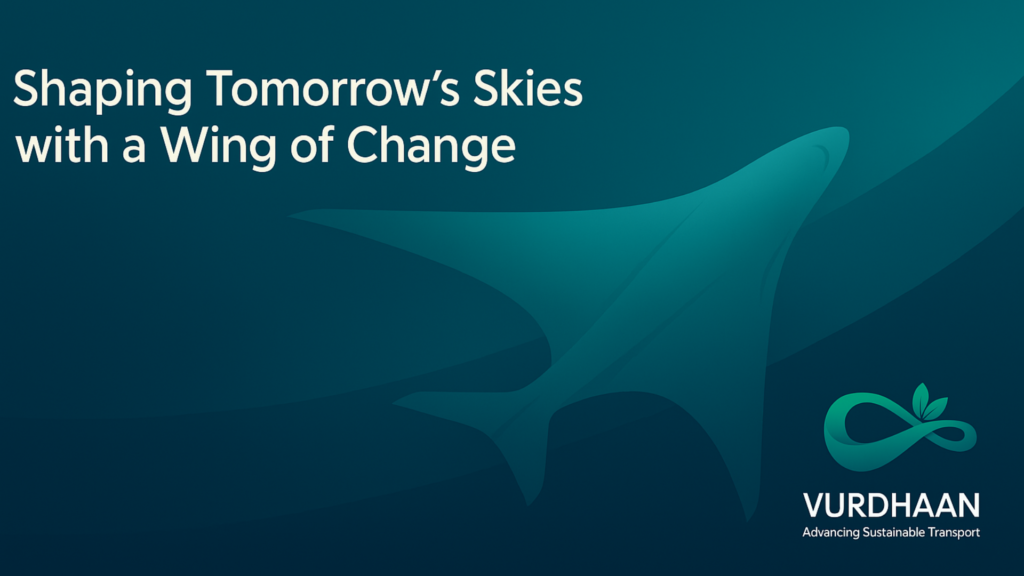 Shaping Tomorrow's Skies with a Wing of Change

VURDHAAN
Advancing Sustainable Transport